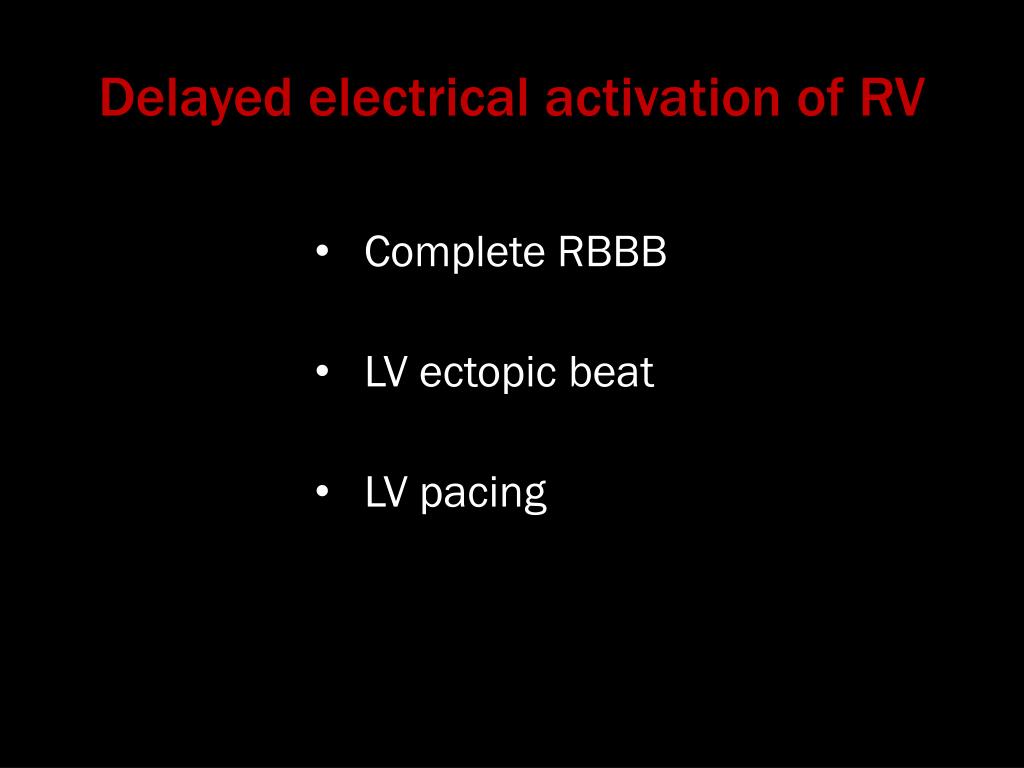 Delayed electrical activation of RV

• Complete RBBB

• LV ectopic beat

• LV pacing